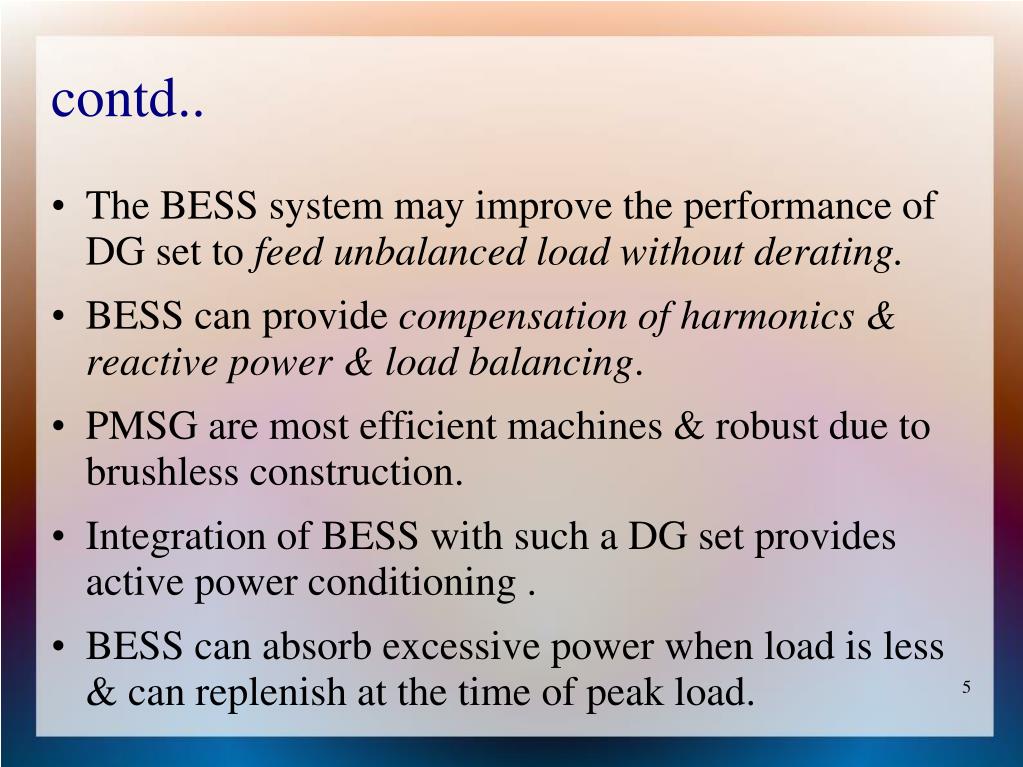 contd..

• The BESS system may improve the performance of DG set to feed unbalanced load without derating.

• BESS can provide compensation of harmonics & reactive power & load balancing.

• PMSG are most efficient machines & robust due to brushless construction.

• Integration of BESS with such a DG set provides active power conditioning .

• BESS can absorb excessive power when load is less & can replenish at the time of peak load.

5